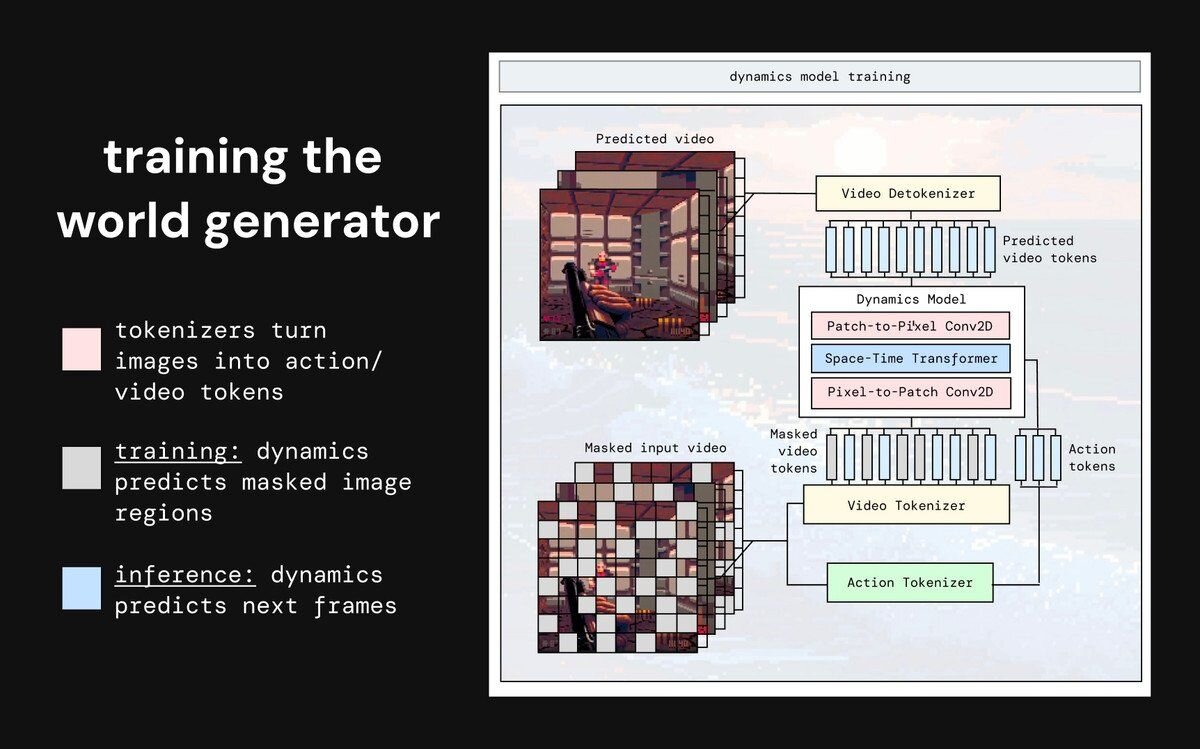 training the world generator

tokenizers turn images into action/ video tokens

training: dynamics predicts masked image regions

inference: dynamics predicts next frames

dynamics model training

Predicted video

Video Detokenizer

Predicted video tokens

Dynamics Model

Patch-to-Pixel Conv2D

Space-Time Transformer

Pixel-to-Patch Conv2D

Masked input video

Masked video tokens

Action tokens

Video Tokenizer

Action Tokenizer